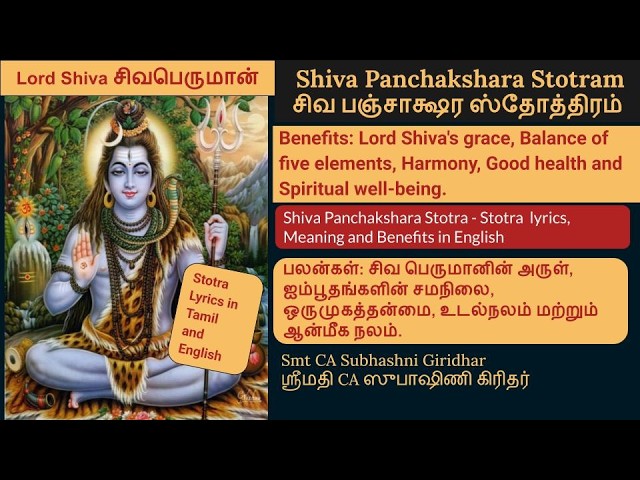 Lord Shiva சிவபெருமான்

Stotra Lyrics in Tamil and English

Shiva Panchakshara Stotram
சிவ பஞ்சாக்ஷர ஸ்தோத்திரம்

Benefits: Lord Shiva's grace, Balance of five elements, Harmony, Good health and Spiritual well-being.

Shiva Panchakshara Stotra - Stotra lyrics, Meaning and Benefits in English

பலன்கள்: சிவ பெருமானின் அருள், ஐம்பூதங்களின் சமநிலை, ஒருமுகத்தன்மை, உடல்நலம் மற்றும் ஆன்மீக நலம்.

Smt CA Subhashni Giridhar
ஸ்ரீமதி CA ஸுபாஷிணி கிரிதர்